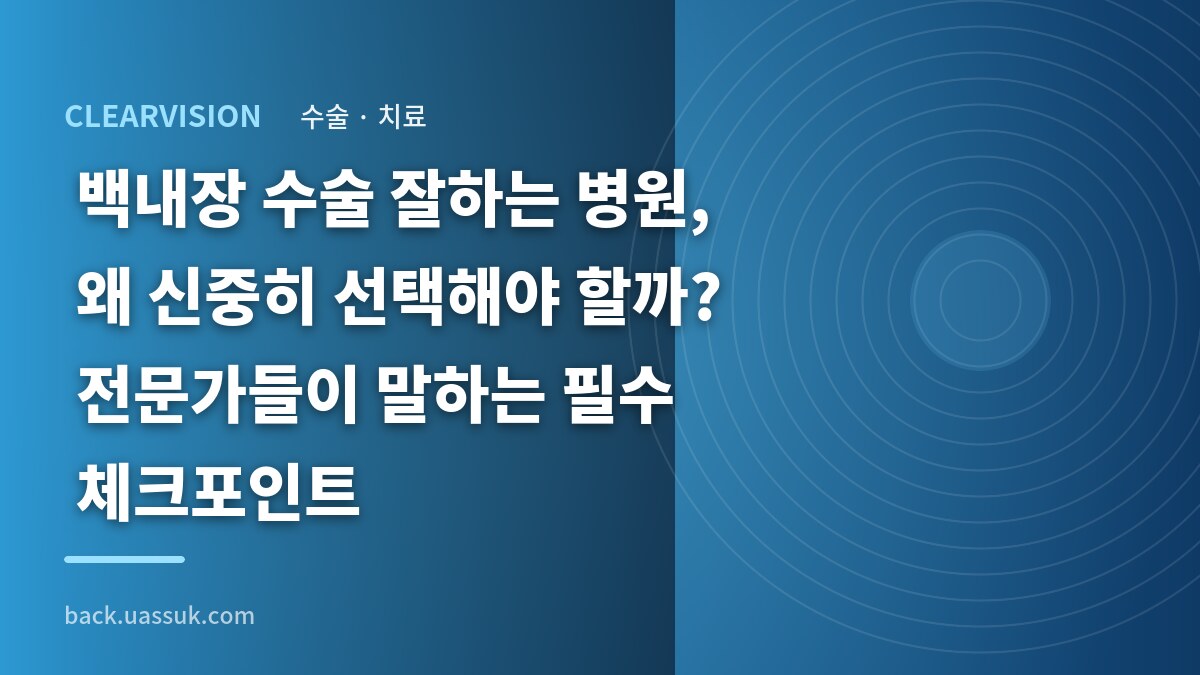 CLEARVISION 수술 · 치료

백내장 수술 잘하는 병원, 왜 신중히 선택해야 할까? 전문가들이 말하는 필수 체크포인트

back.uassuk.com